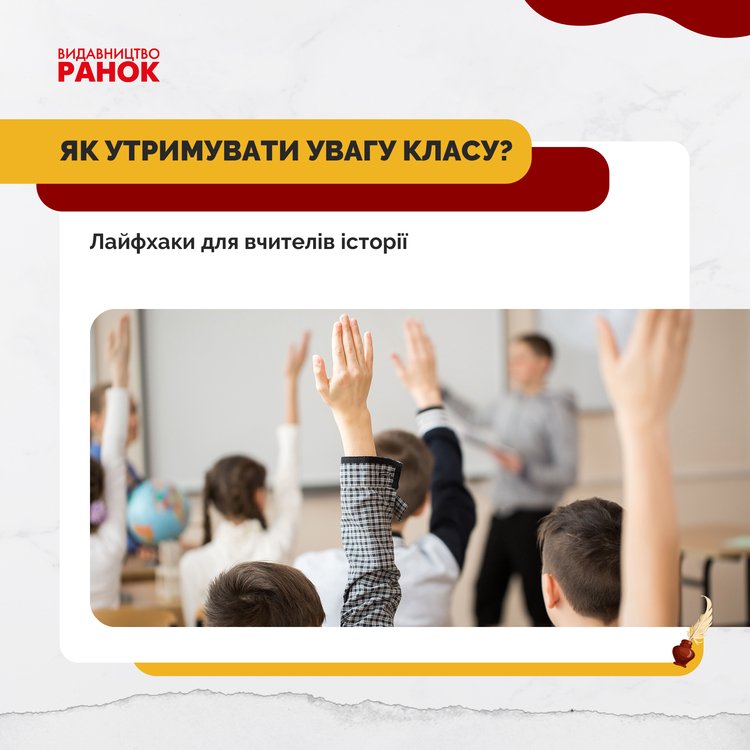 ВИДАВНИЦТВО
РАНОК

ЯК УТРИМУВАТИ УВАГУ КЛАСУ?

Лайфхаки для вчителів історії